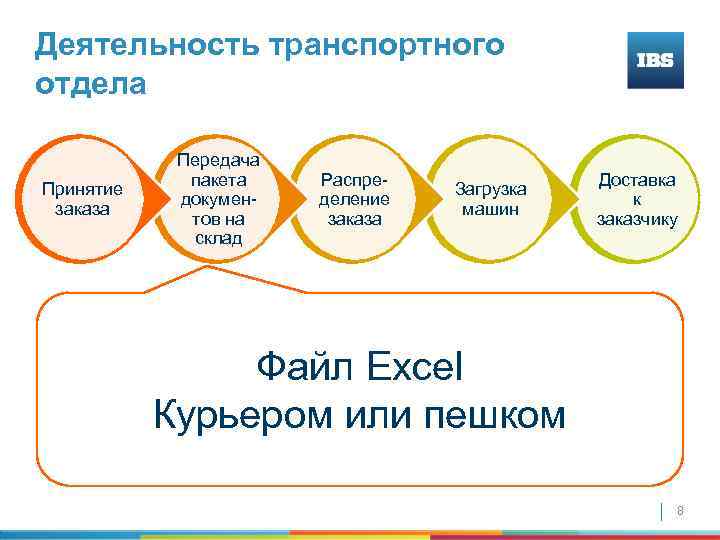 Деятельность транспортного отдела

IBS

Принятие заказа

Передача пакета документов на склад

Распределение заказа

Загрузка машин

Доставка к заказчику

Файл Excel
Курьером или пешком

8